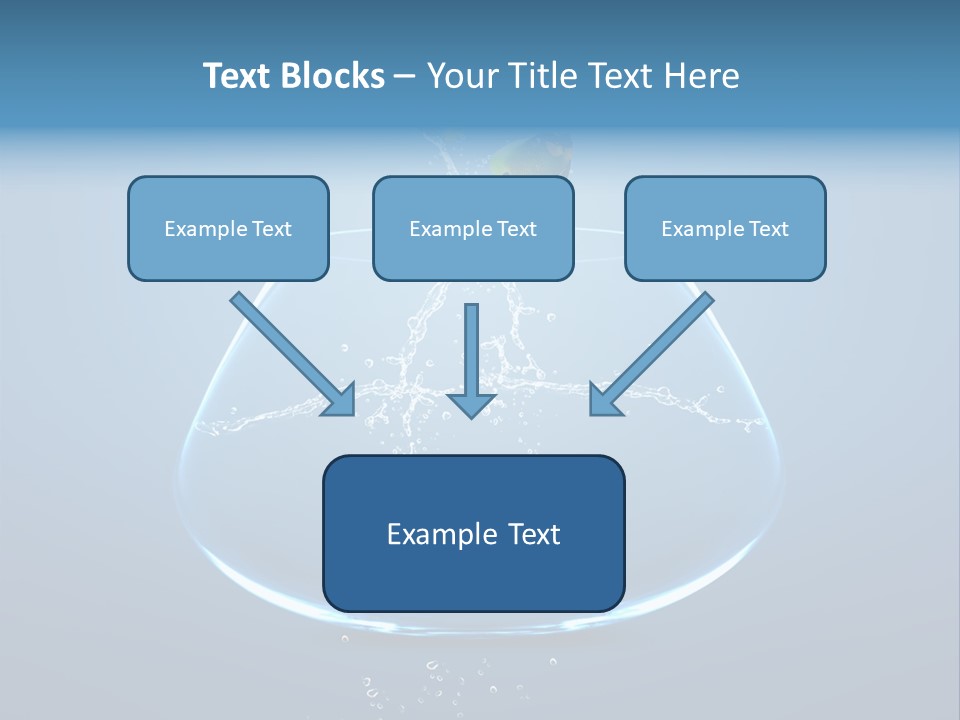 Text Blocks – Your Title Text Here

Example Text

Example Text

Example Text

Example Text